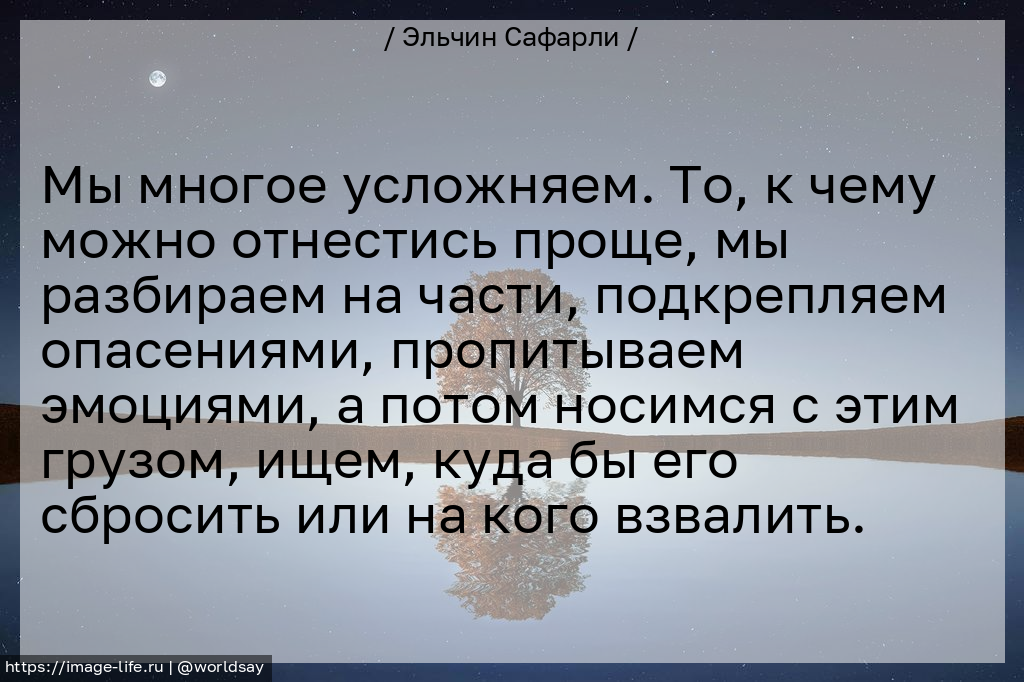 / Эльчин Сафарли /

Мы многое усложняем. То, к чему можно отнестись проще, мы разбираем на части, подкрепляем опасениями, пропитываем эмоциями, а потом носимся с этим грузом, ищем, куда бы его сбросить или на кого взвалить.

https://image-life.ru | @worldsay